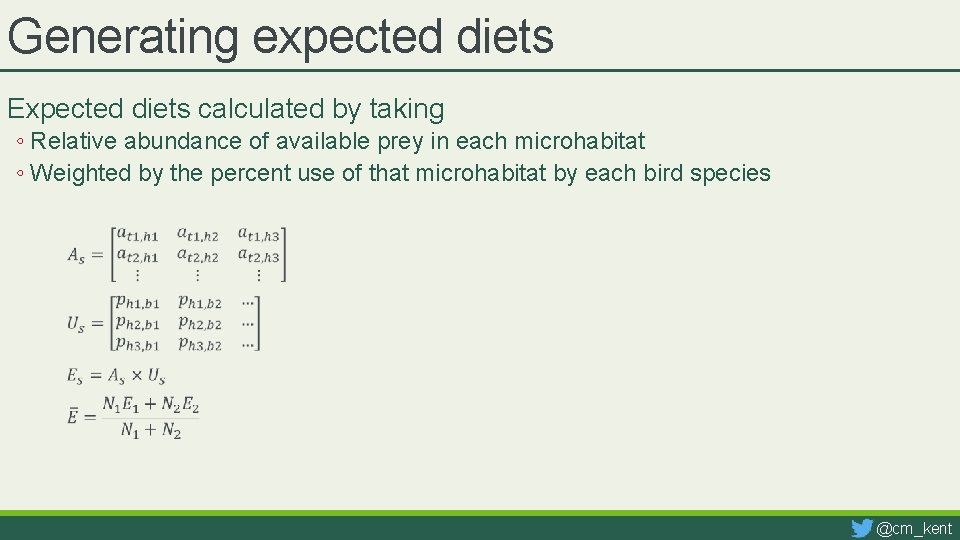 Generating expected diets

Expected diets calculated by taking

◦ Relative abundance of available prey in each microhabitat
◦ Weighted by the percent use of that microhabitat by each bird species

$A_s = \begin{bmatrix} a_{t1,h1} & a_{t1,h2} & a_{t1,h3} \\ a_{t2,h1} & a_{t2,h2} & a_{t2,h3} \\ \vdots & \vdots & \vdots \end{bmatrix}$

$U_s = \begin{bmatrix} p_{h1,b1} & p_{h1,b2} & \cdots \\ p_{h2,b1} & p_{h2,b2} & \cdots \\ p_{h3,b1} & p_{h3,b2} & \cdots \end{bmatrix}$

$E_s = A_s \times U_s$

$\bar{E} = \frac{N_1 E_1 + N_2 E_2}{N_1 + N_2}$

@cm_kent